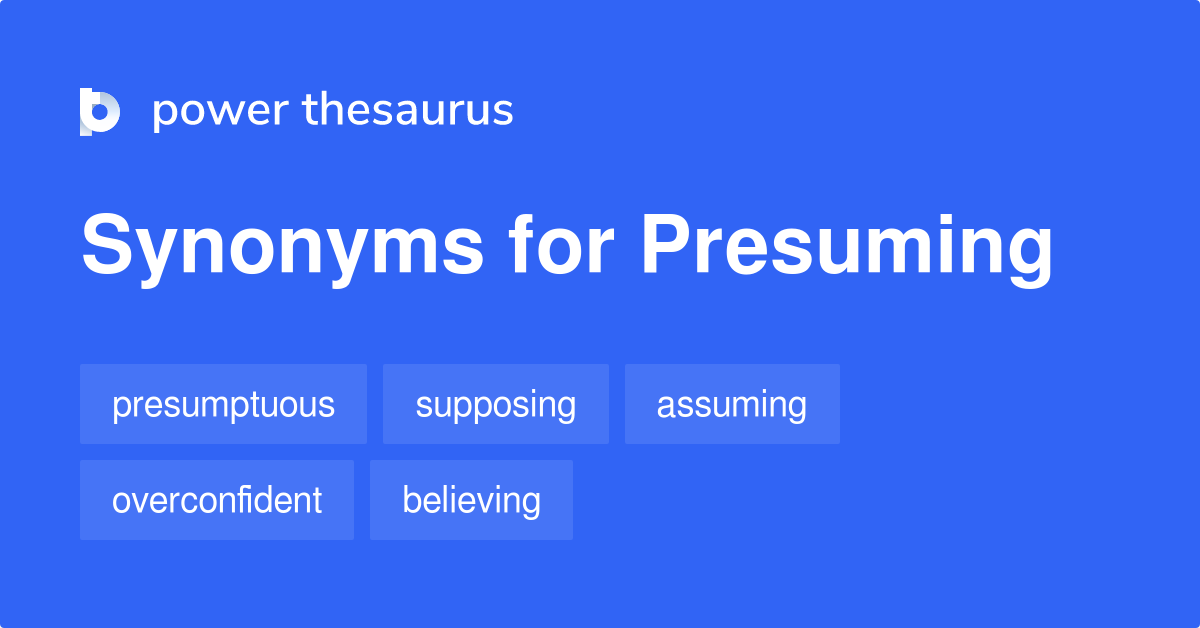 power thesaurus

Synonyms for Presuming

presumptuous supposing assuming
overconfident believing